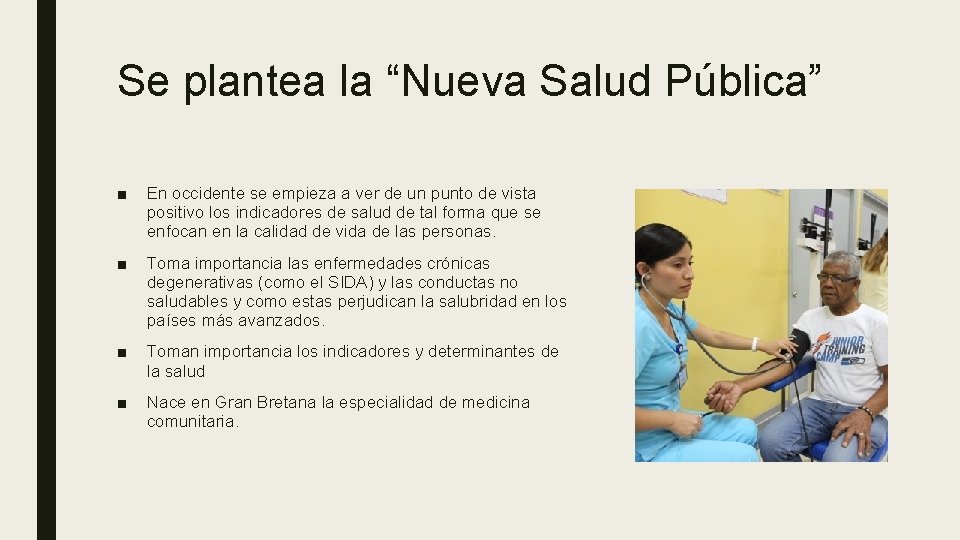 Se plantea la “Nueva Salud Pública”

■ En occidente se empieza a ver de un punto de vista positivo los indicadores de salud de tal forma que se enfocan en la calidad de vida de las personas.

■ Toma importancia las enfermedades crónicas degenerativas (como el SIDA) y las conductas no saludables y como estas perjudican la salubridad en los países más avanzados.

■ Toman importancia los indicadores y determinantes de la salud

■ Nace en Gran Bretana la especialidad de medicina comunitaria.

JUNIOR TRAINING CAMP